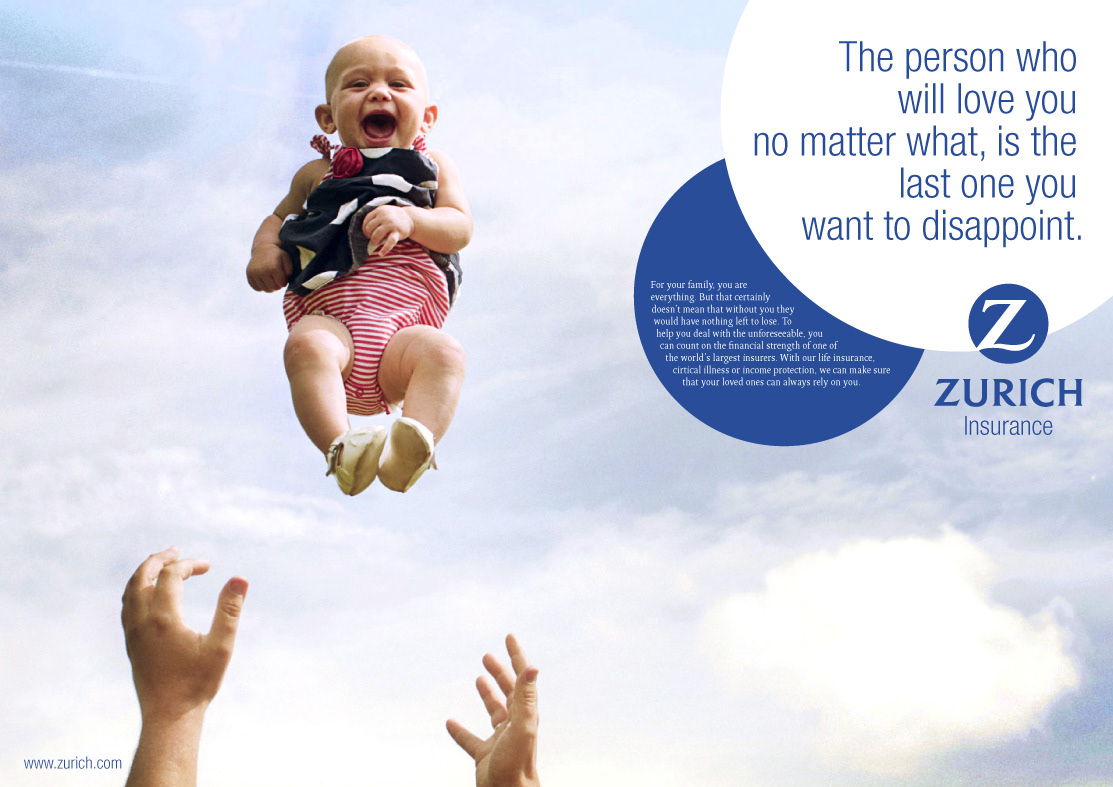 The person who will love you no matter what, is the last one you want to disappoint.

For your family, you are everything. But that certainly doesn't mean that without you they would have nothing left to lose. To help you deal with the unforeseeable, you can count on the financial strength of one of the world's largest insurers. With our life insurance, cirtical illness or income protection, we can make sure that your loved ones can always rely on you.

Z
ZURICH
Insurance

www.zurich.com